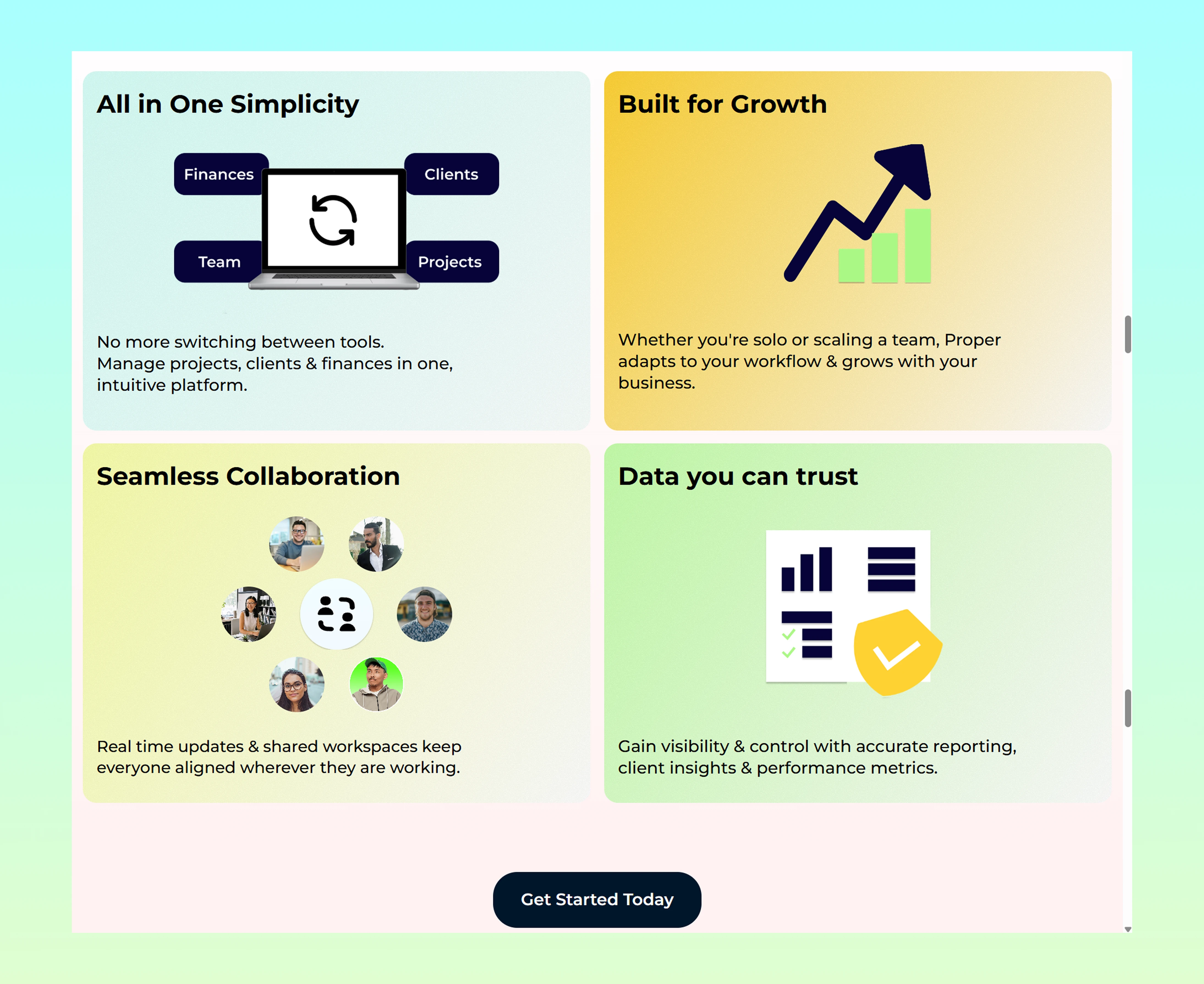 All in One Simplicity

Finances

Clients

Team

Projects

No more switching between tools.
Manage projects, clients & finances in one, intuitive platform.

Built for Growth

Whether you're solo or scaling a team, Proper adapts to your workflow & grows with your business.

Seamless Collaboration

Real time updates & shared workspaces keep everyone aligned wherever they are working.

Data you can trust

Gain visibility & control with accurate reporting, client insights & performance metrics.

Get Started Today